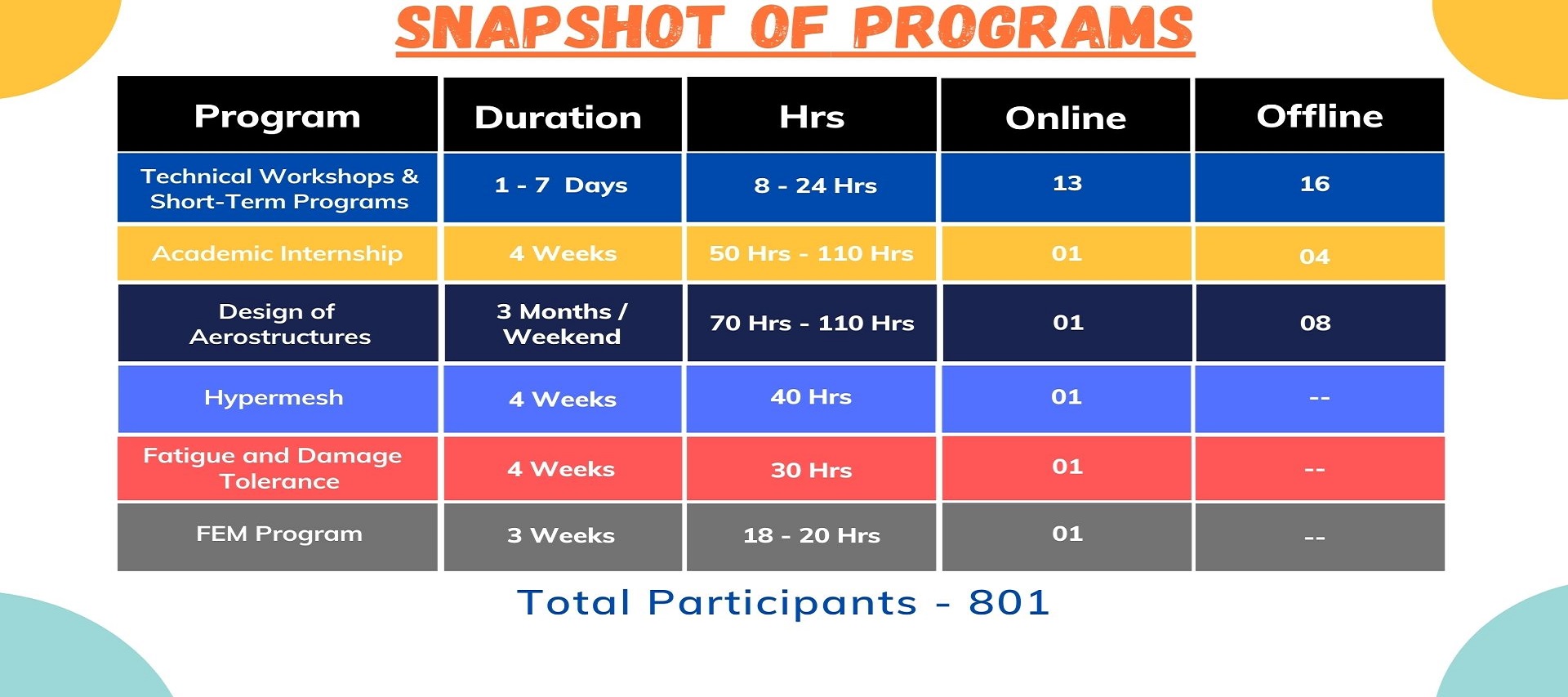 SNAPSHOT OF PROGRAMS

| Program | Duration | Hrs | Online | Offline |
|---|---|---|---|---|
| Technical Workshops & Short-Term Programs | 1 - 7 Days | 8 - 24 Hrs | 13 | 16 |
| Academic Internship | 4 Weeks | 50 Hrs - 110 Hrs | 01 | 04 |
| Design of Aerostructures | 3 Months / Weekend | 70 Hrs - 110 Hrs | 01 | 08 |
| Hypermesh | 4 Weeks | 40 Hrs | 01 | -- |
| Fatigue and Damage Tolerance | 4 Weeks | 30 Hrs | 01 | -- |
| FEM Program | 3 Weeks | 18 - 20 Hrs | 01 | -- |

Total Participants - 801